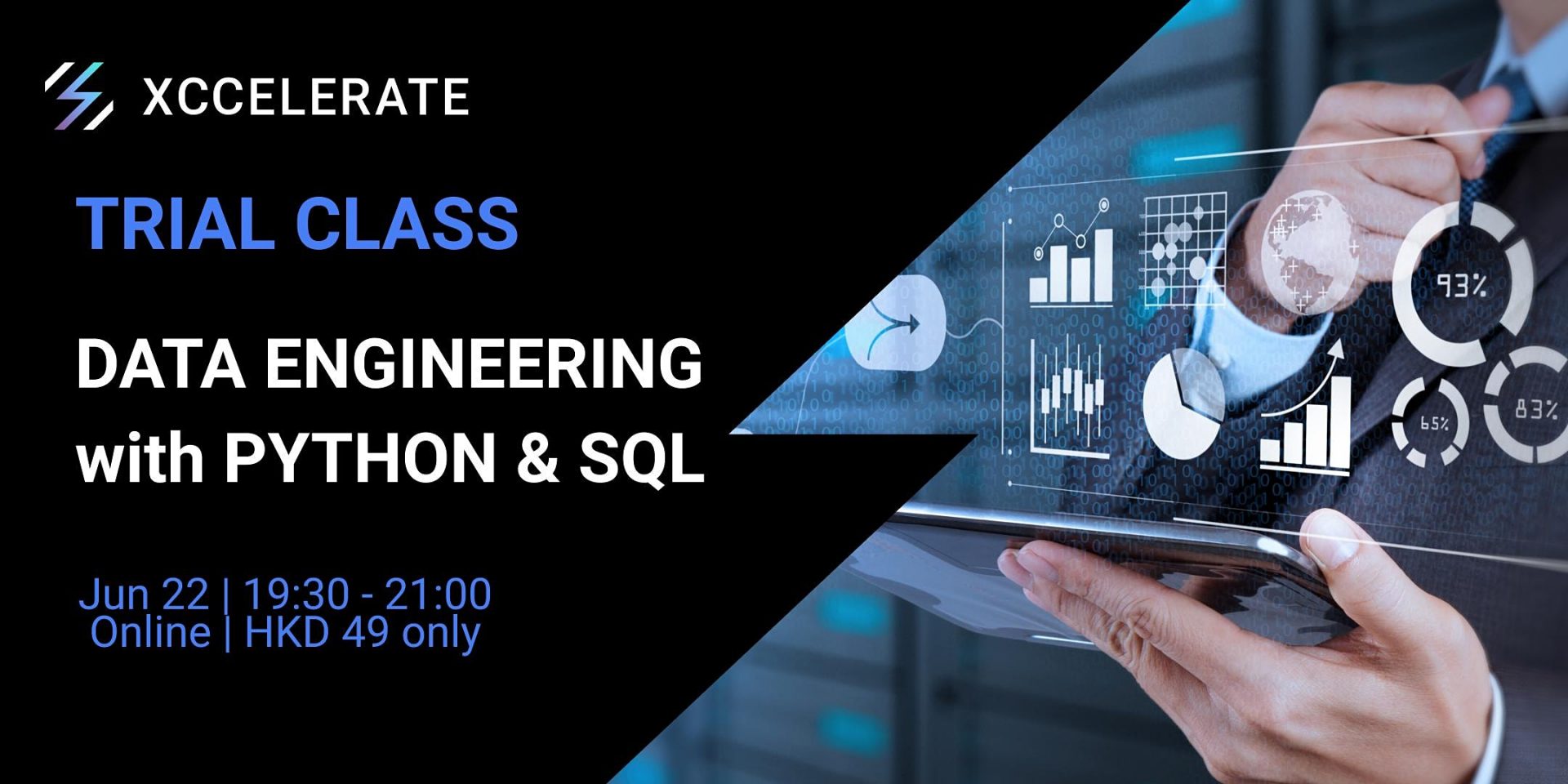 XCCELERATE

TRIAL CLASS

DATA ENGINEERING with PYTHON & SQL

Jun 22 | 19:30 - 21:00
Online | HKD 49 only

93%

65%

83%